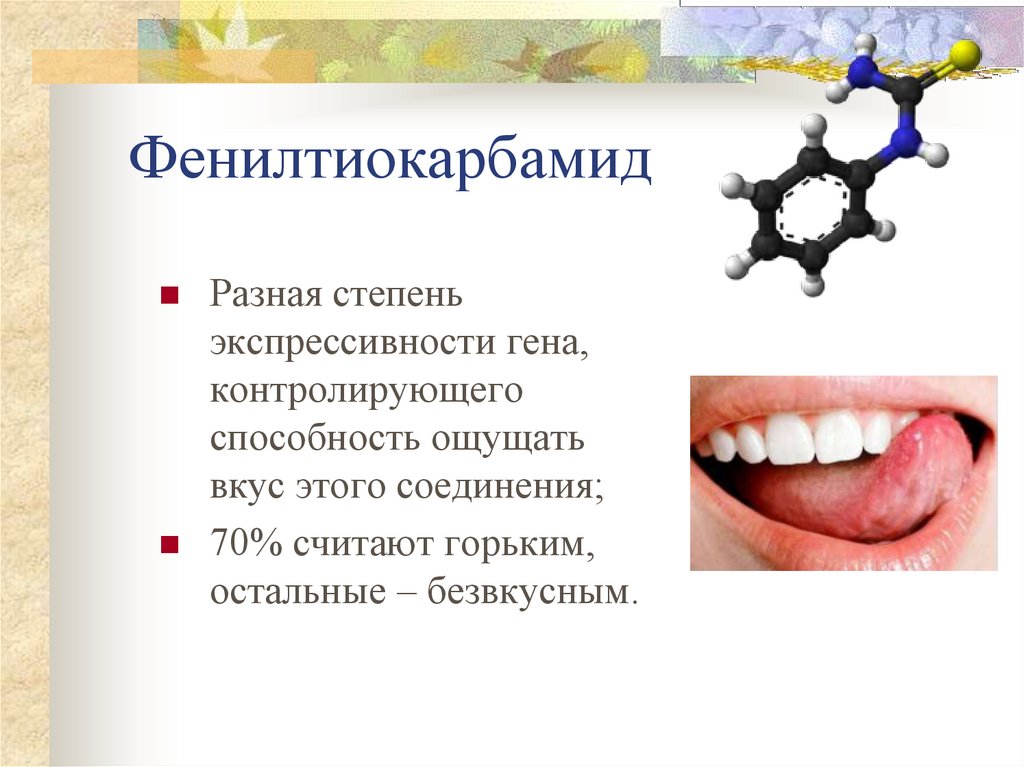 Фенилтиокарбамид

Разная степень экспрессивности гена, контролирующего способность ощущать вкус этого соединения;

70% считают горьким, остальные – безвкусным.